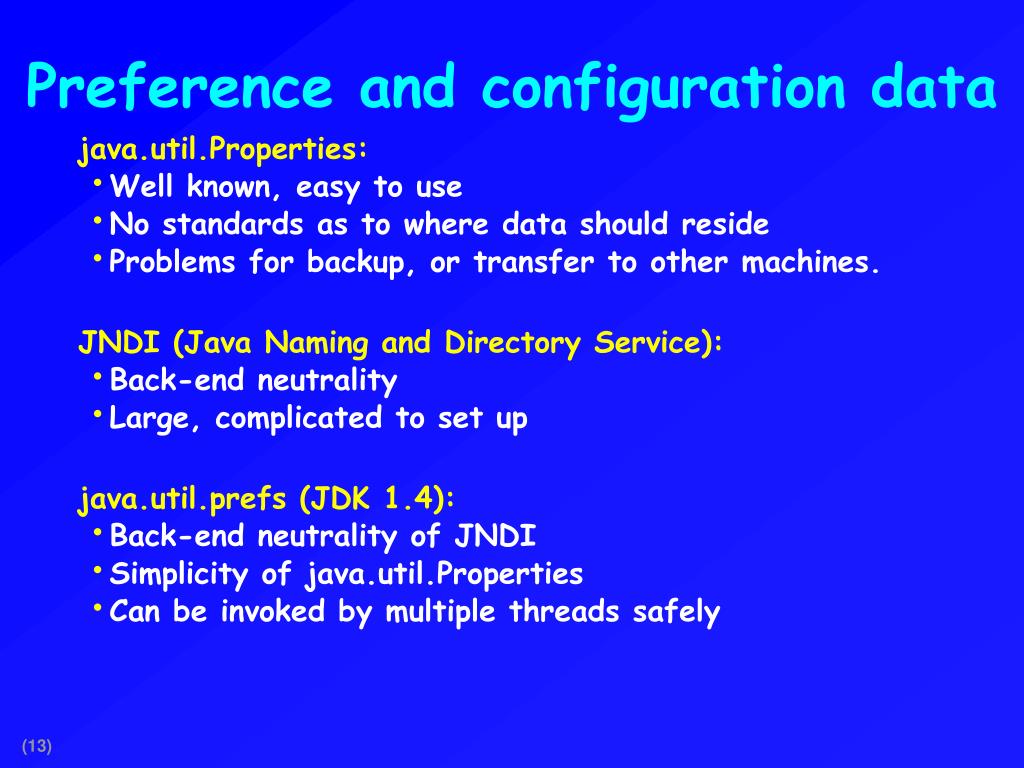 Preference and configuration data

java.util.Properties:
• Well known, easy to use
• No standards as to where data should reside
• Problems for backup, or transfer to other machines.

JNDI (Java Naming and Directory Service):
• Back-end neutrality
• Large, complicated to set up

java.util.prefs (JDK 1.4):
• Back-end neutrality of JNDI
• Simplicity of java.util.Properties
• Can be invoked by multiple threads safely

(13)